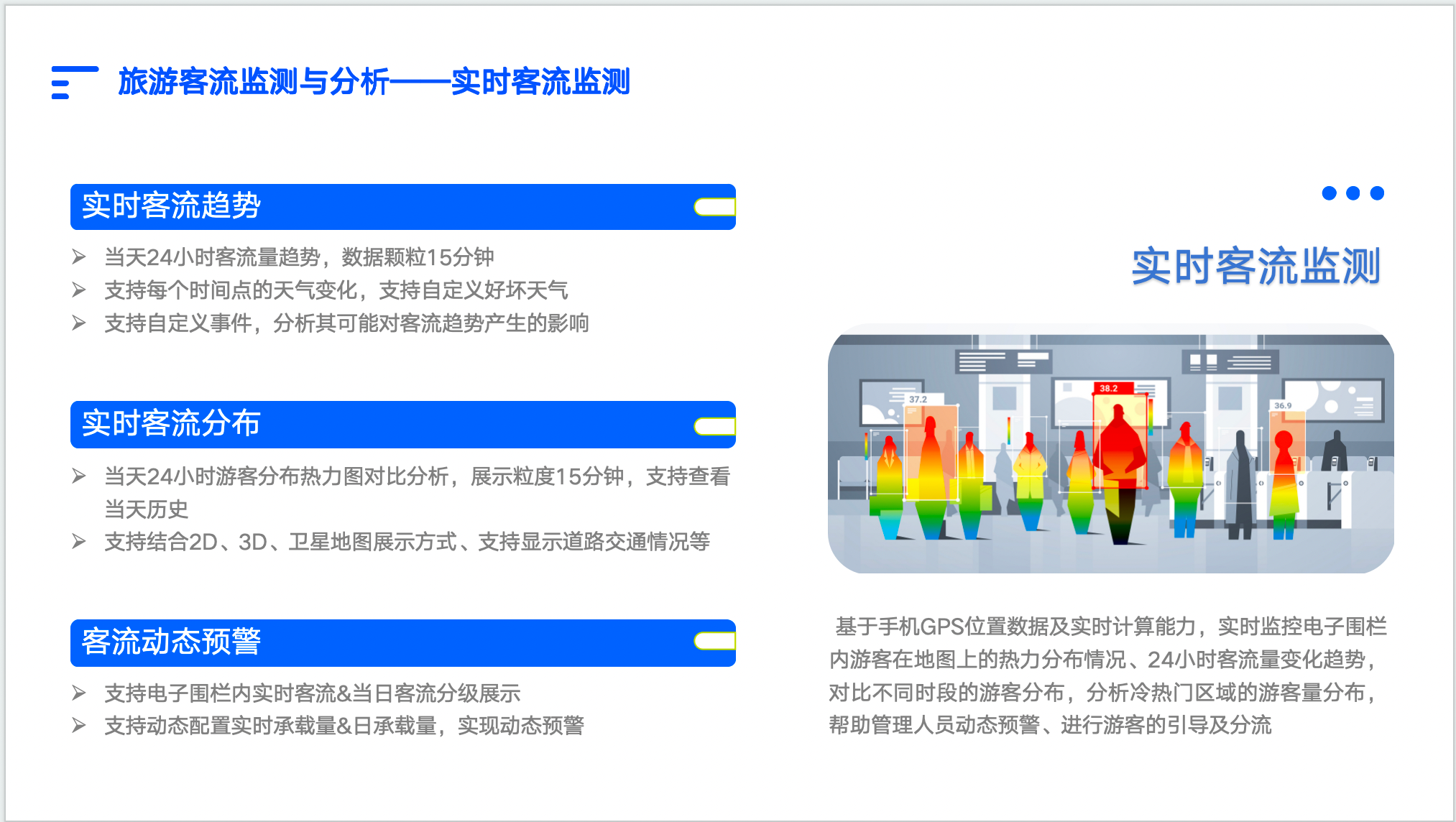 旅游客流监测与分析——实时客流监测

实时客流趋势

➢ 当天24小时客流量趋势，数据颗粒15分钟
➢ 支持每个时间点的天气变化，支持自定义好坏天气
➢ 支持自定义事件，分析其可能对客流趋势产生的影响

实时客流分布

➢ 当天24小时游客分布热力图对比分析，展示粒度15分钟，支持查看当天历史
➢ 支持结合2D、3D、卫星地图展示方式、支持显示道路交通情况等

客流动态预警

➢ 支持电子围栏内实时客流&当日客流分级展示
➢ 支持动态配置实时承载量&日承载量，实现动态预警

实时客流监测

37.2
38.2
36.9

基于手机GPS位置数据及实时计算能力，实时监控电子围栏内游客在地图上的热力分布情况、24小时客流量变化趋势，对比不同时段的游客分布，分析冷热门区域的游客量分布，帮助管理人员动态预警、进行游客的引导及分流